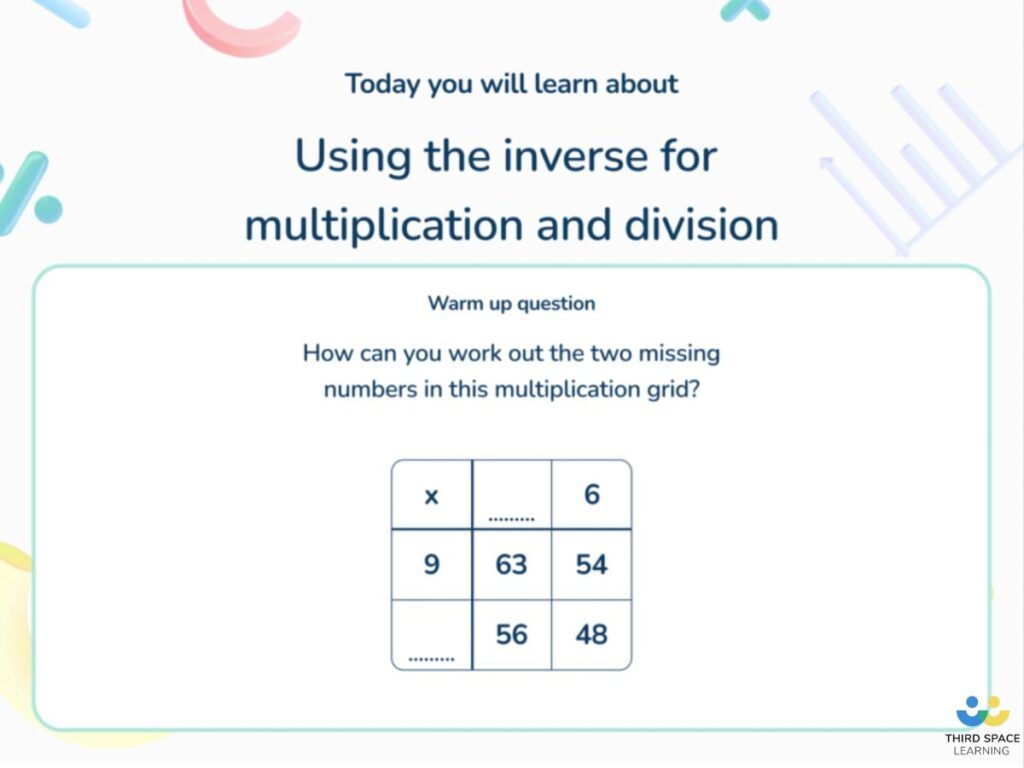 Today you will learn about

Using the inverse for multiplication and division

Warm up question

How can you work out the two missing numbers in this multiplication grid?

| x | ......... | 6 |
|---|---|---|
| 9 | 63 | 54 |
| ......... | 56 | 48 |

THIRD SPACE LEARNING